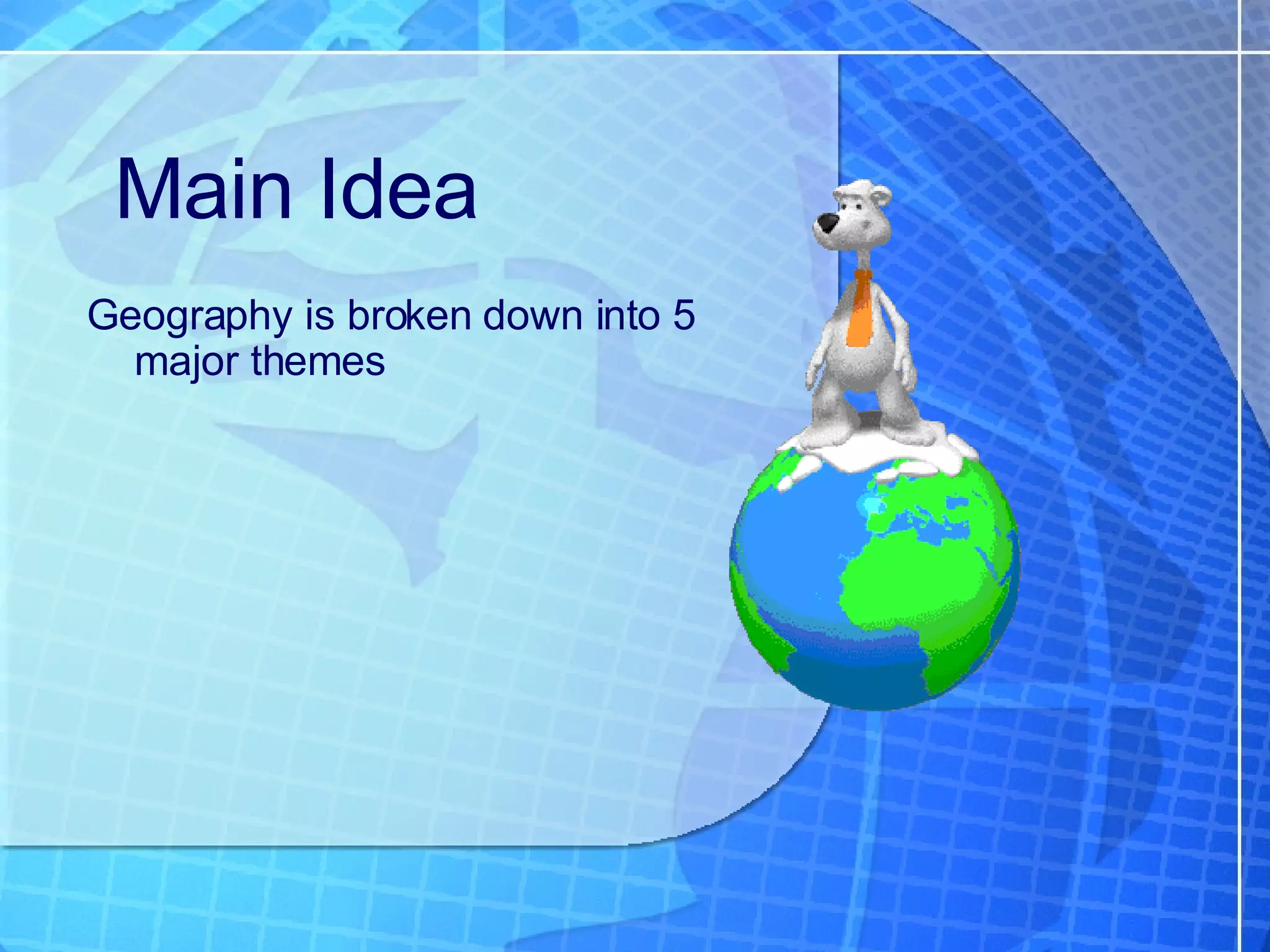 Main Idea

Geography is broken down into 5 major themes